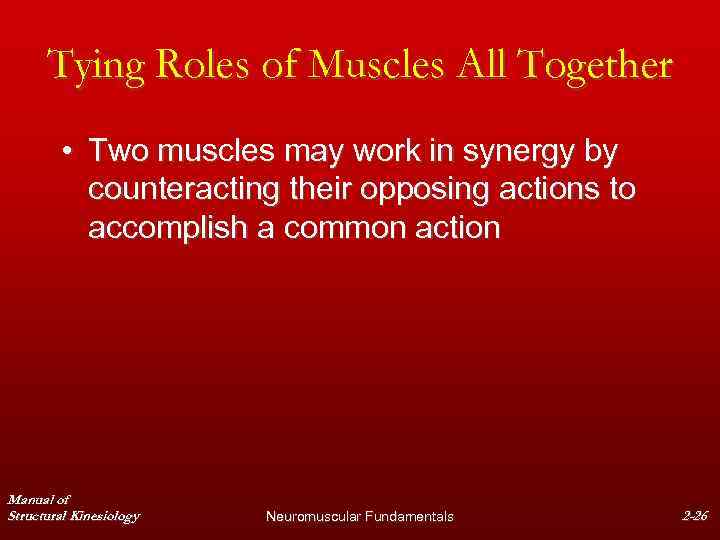 Tying Roles of Muscles All Together

• Two muscles may work in synergy by counteracting their opposing actions to accomplish a common action

Manual of
Structural Kinesiology

Neuromuscular Fundamentals

2-26